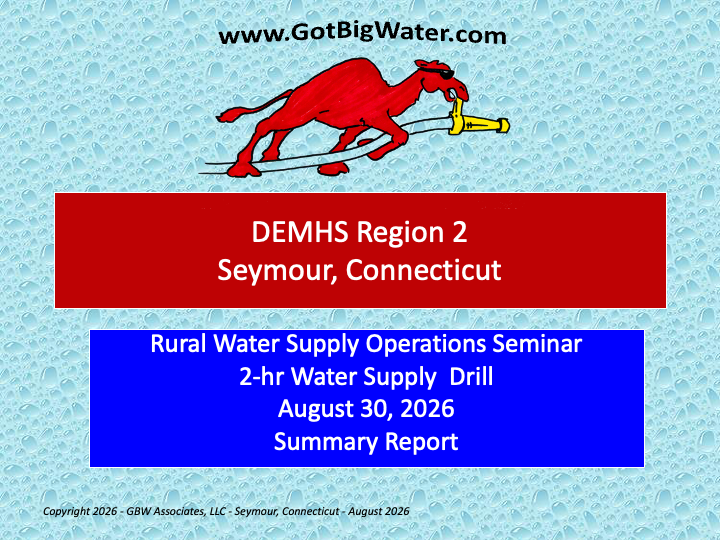 www.GotBigWater.com

DEMHS Region 2
Seymour, Connecticut

Rural Water Supply Operations Seminar
2-hr Water Supply Drill
August 30, 2026
Summary Report

Copyright 2026 - GBW Associates, LLC - Seymour, Connecticut - August 2026